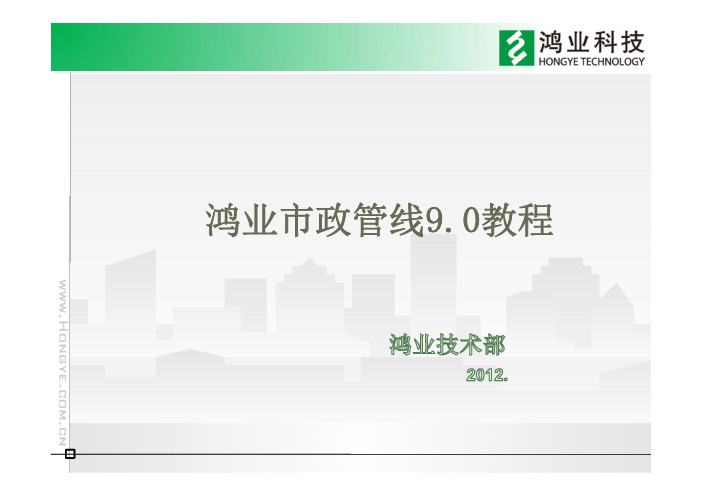 鸿业科技
HONGYE TECHNOLOGY

鸿业市政管线9.0教程

鸿业技术部
2012.

WWW.HONGYE.COM.CN